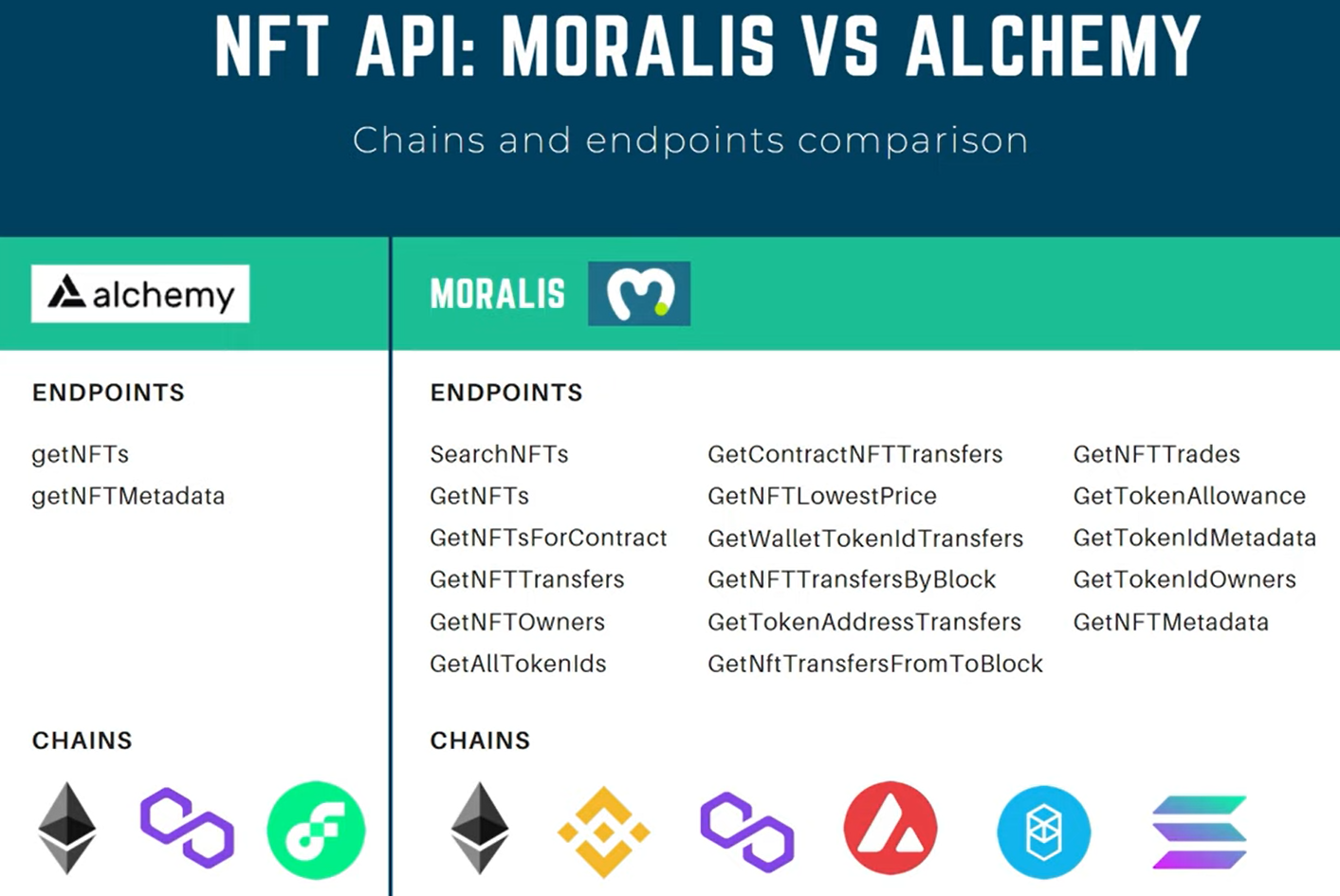 NFT API: MORALIS VS ALCHEMY

Chains and endpoints comparison

alchemy

ENDPOINTS

getNFTs
getNFTMetadata

CHAINS

MORALIS

ENDPOINTS

SearchNFTs
GetNFTs
GetNFTsForContract
GetNFTTransfers
GetNFTOwners
GetAllTokenIds

GetContractNFTTransfers
GetNFTLowestPrice
GetWalletTokenIdTransfers
GetNFTTransfersByBlock
GetTokenAddressTransfers
GetNftTransfersFromToBlock

GetNFTTrades
GetTokenAllowance
GetTokenIdMetadata
GetTokenIdOwners
GetNFTMetadata

CHAINS